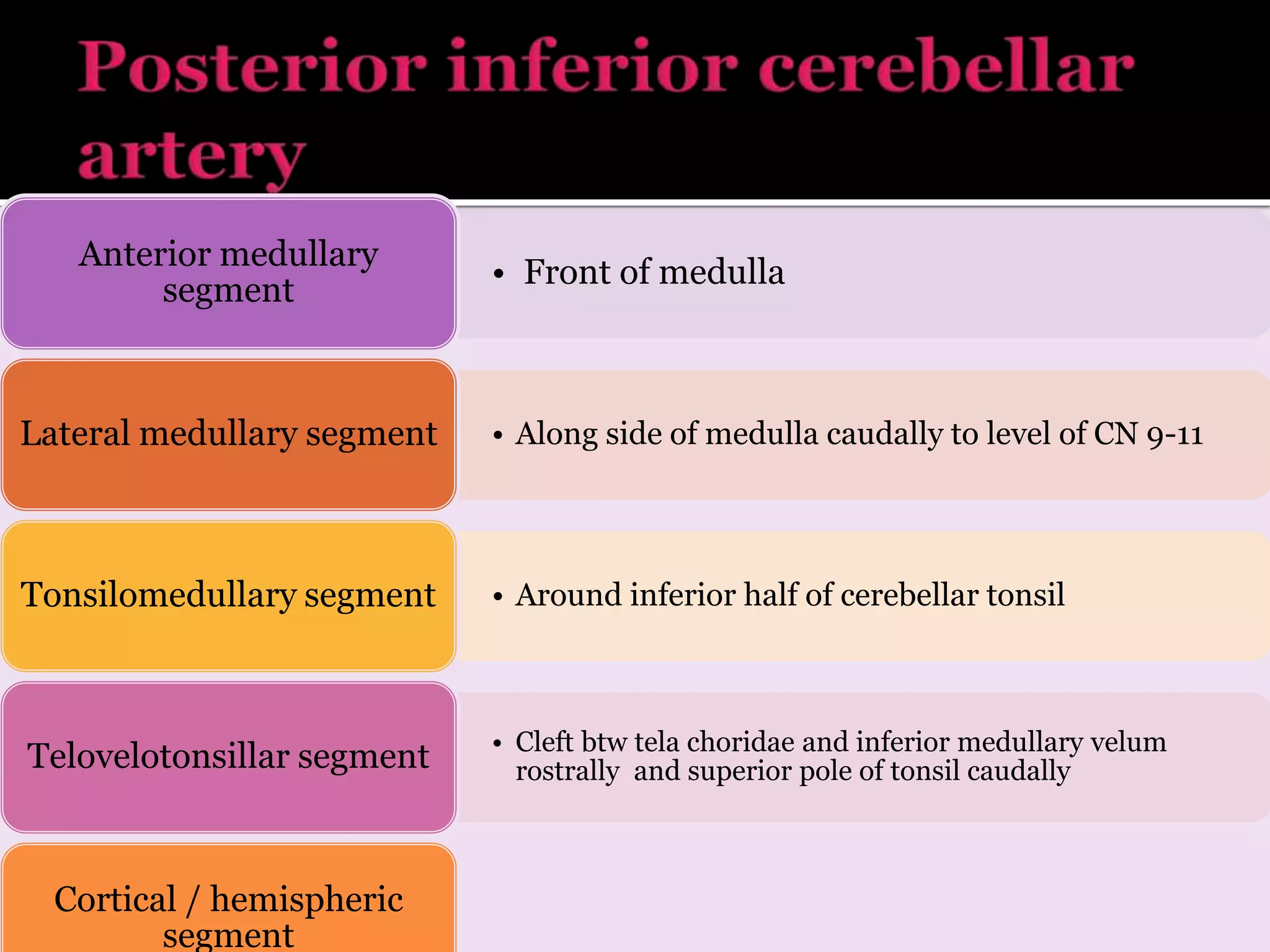 Posterior inferior cerebellar artery

Anterior medullary segment

• Front of medulla

Lateral medullary segment

• Along side of medulla caudally to level of CN 9-11

Tonsilomedullary segment

• Around inferior half of cerebellar tonsil

Telovelotonsillar segment

• Cleft btw tela choridae and inferior medullary velum rostrally and superior pole of tonsil caudally

Cortical / hemispheric segment